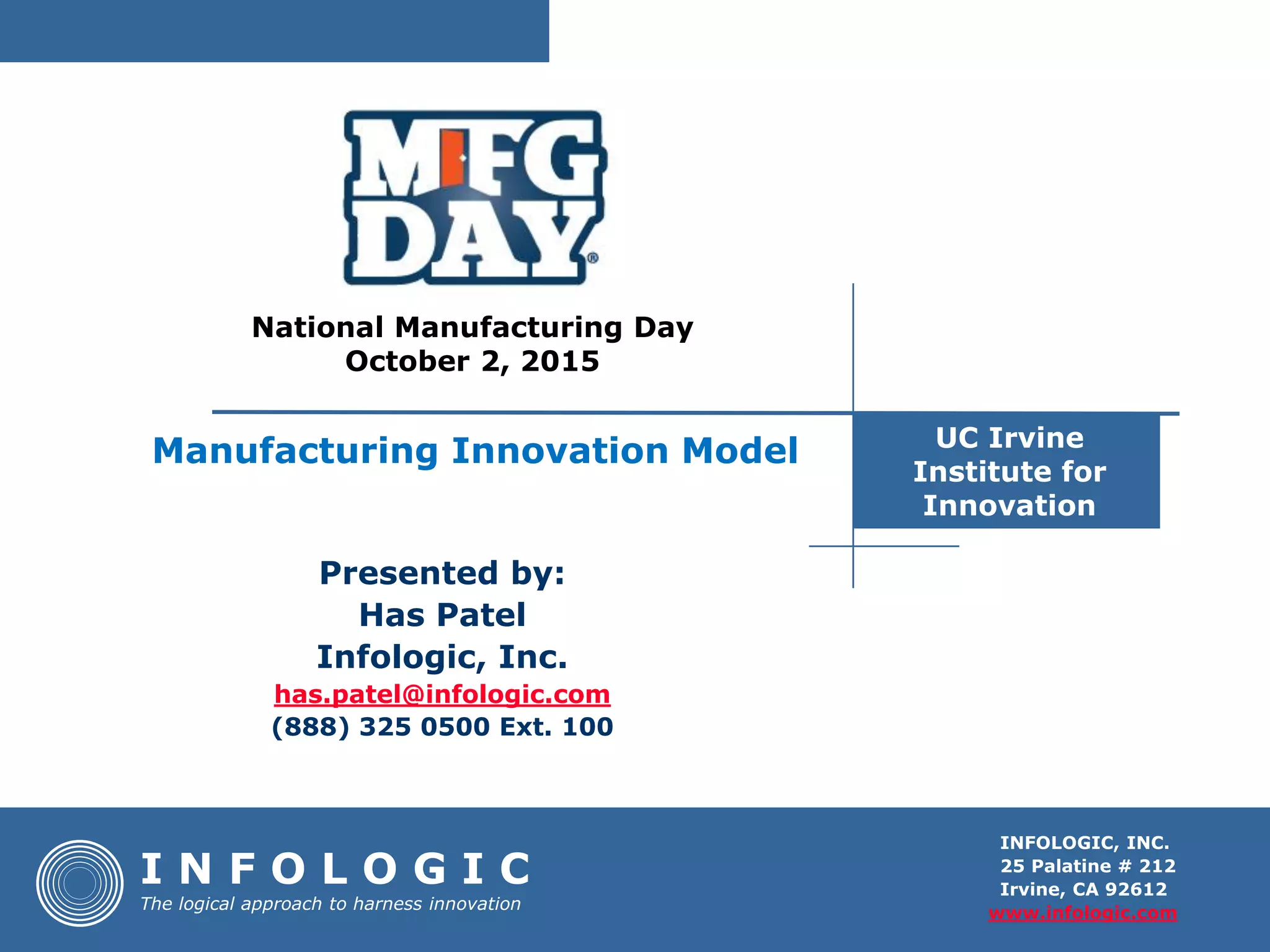 MFG DAY®

National Manufacturing Day
October 2, 2015

Manufacturing Innovation Model

UC Irvine Institute for Innovation

Presented by:
Has Patel
Infologic, Inc.
has.patel@infologic.com
(888) 325 0500 Ext. 100

INFOLOGIC
The logical approach to harness innovation

INFOLOGIC, INC.
25 Palatine # 212
Irvine, CA 92612
www.infologic.com